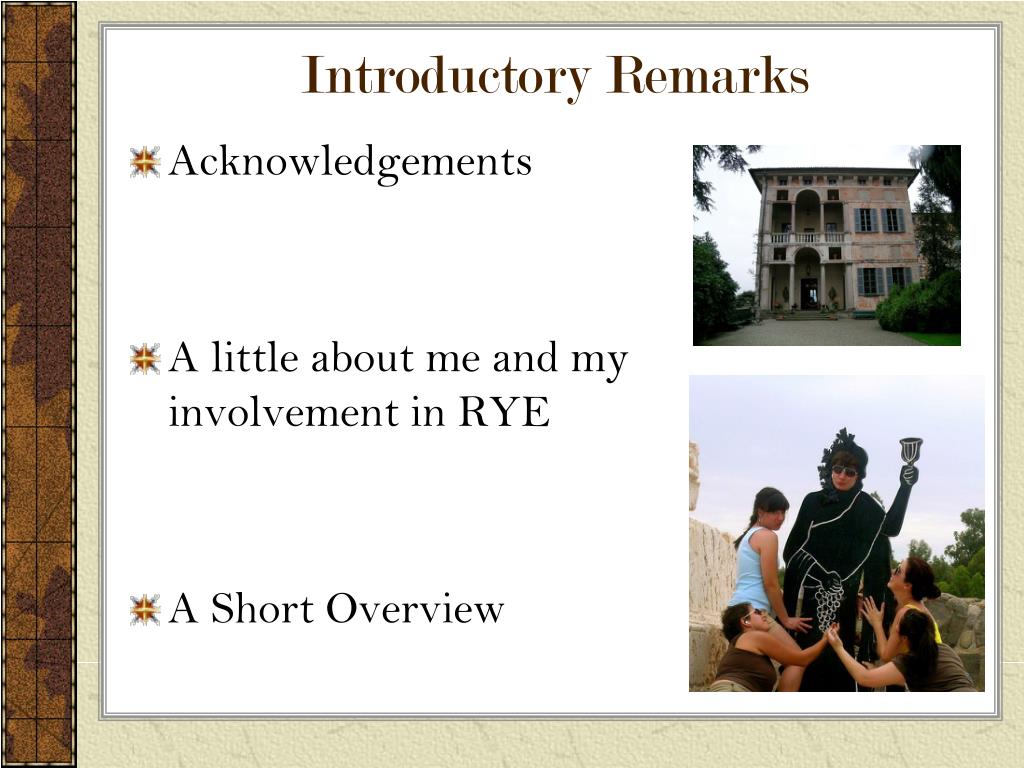 Introductory Remarks

Acknowledgements

A little about me and my involvement in RYE

A Short Overview